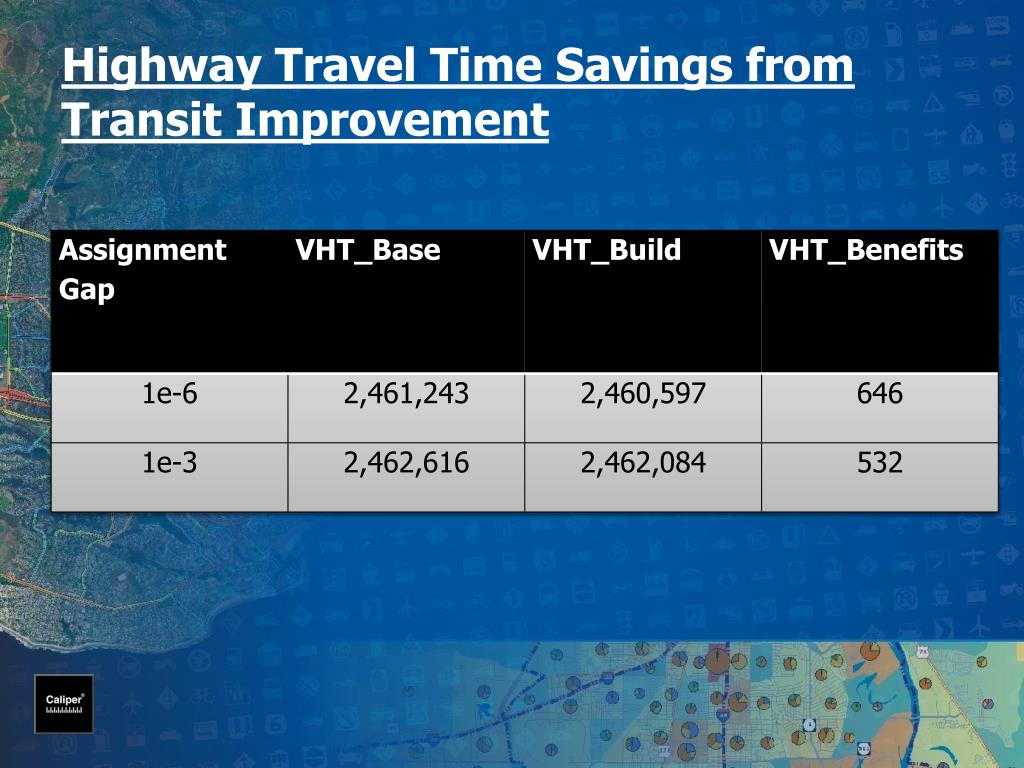 Highway Travel Time Savings from Transit Improvement

| Assignment Gap | VHT_Base | VHT_Build | VHT_Benefits |
|---|---|---|---|
| 1e-6 | 2,461,243 | 2,460,597 | 646 |
| 1e-3 | 2,462,616 | 2,462,084 | 532 |

Caliper